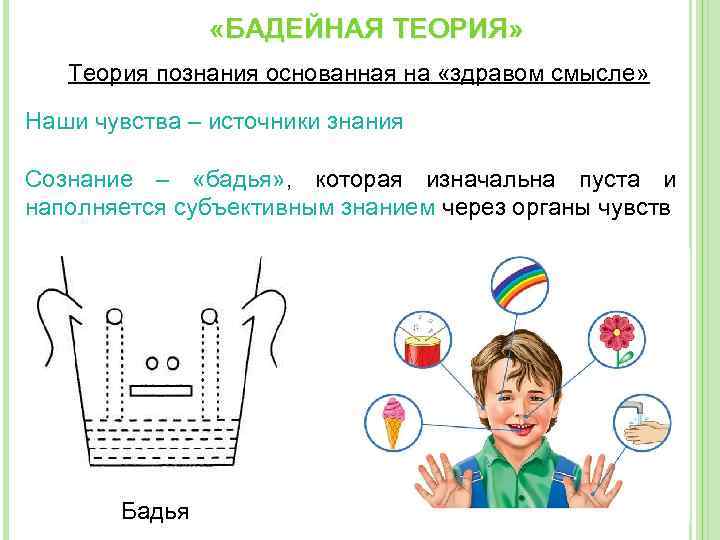 «БАДЕЙНАЯ ТЕОРИЯ»

Теория познания основанная на «здравом смысле»

Наши чувства – источники знания

Сознание – «бадья», которая изначальна пуста и наполняется субъективным знанием через органы чувств

Бадья